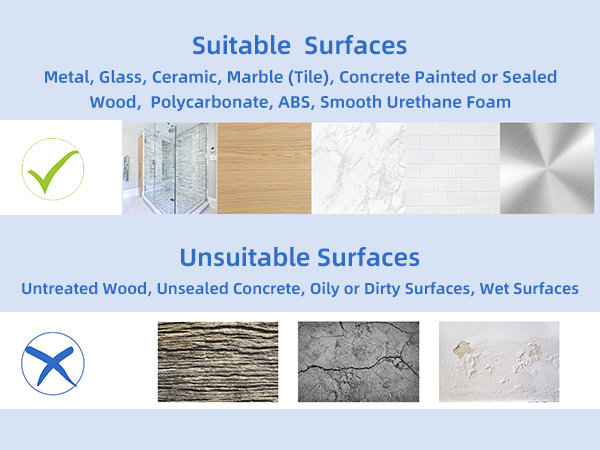 Suitable Surfaces

Metal, Glass, Ceramic, Marble (Tile), Concrete Painted or Sealed Wood, Polycarbonate, ABS, Smooth Urethane Foam

Unsuitable Surfaces

Untreated Wood, Unsealed Concrete, Oily or Dirty Surfaces, Wet Surfaces